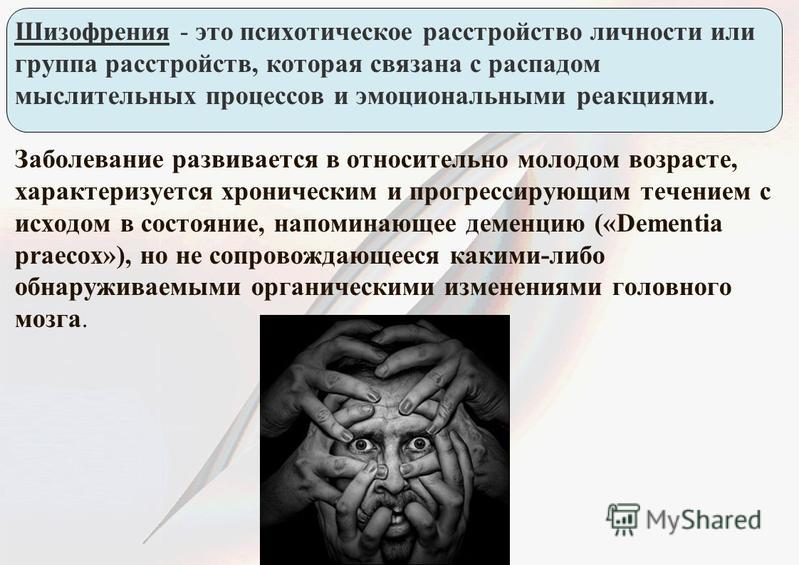 Шизофрения - это психотическое расстройство личности или группа расстройств, которая связана с распадом мыслительных процессов и эмоциональными реакциями.

Заболевание развивается в относительно молодом возрасте, характеризуется хроническим и прогрессирующим течением с исходом в состояние, напоминающее деменцию («Dementia praecox»), но не сопровождающееся какими-либо обнаруживаемыми органическими изменениями головного мозга.

MyShared